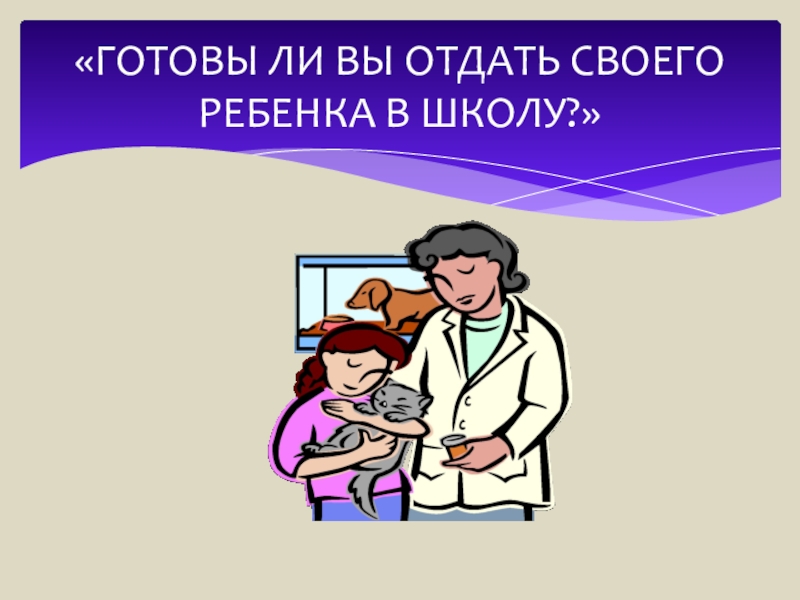 «ГОТОВЫ ЛИ ВЫ ОТДАТЬ СВОЕГО РЕБЕНКА В ШКОЛУ?»